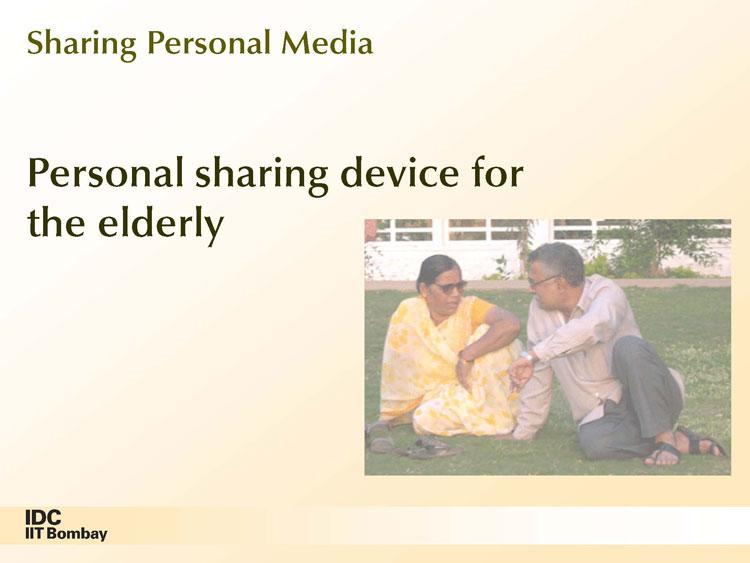 Sharing Personal Media

Personal sharing device for the elderly

IDC
IIT Bombay